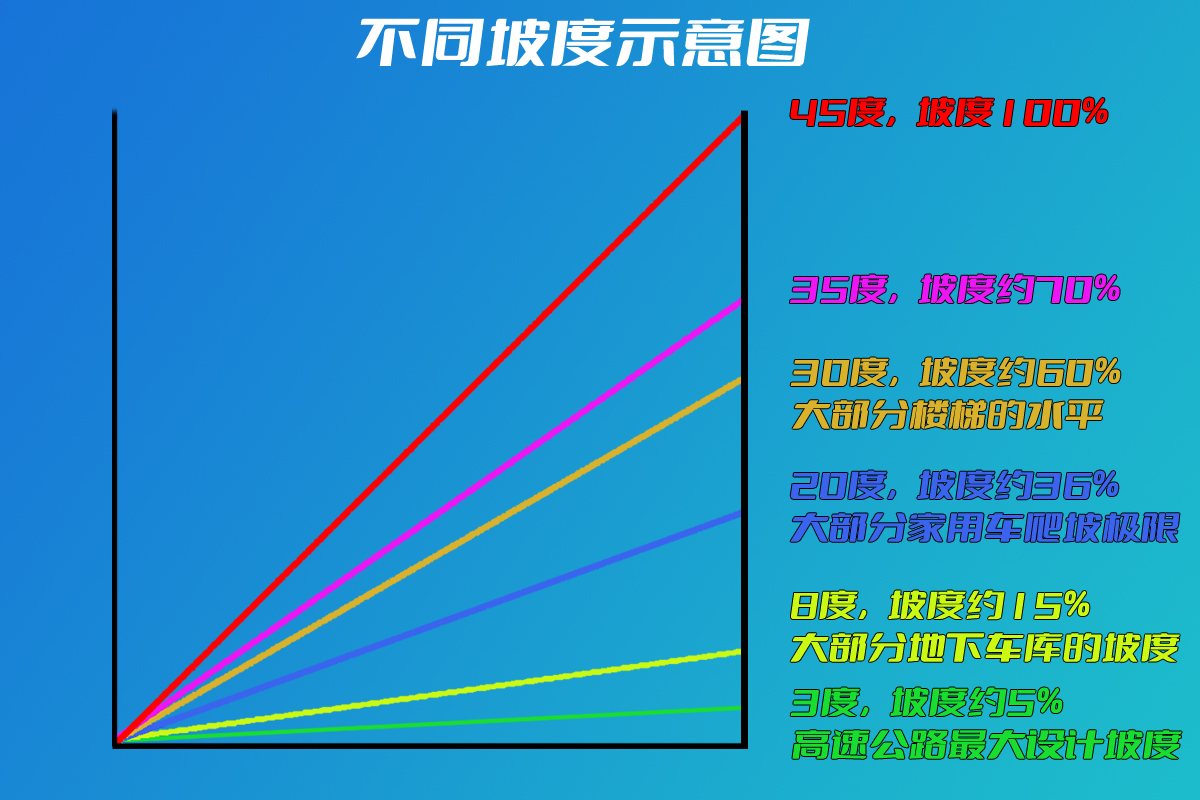 不同坡度示意图

45度，坡度100%

35度，坡度约70%

30度，坡度约60%
大部分楼梯的水平

20度，坡度约36%
大部分家用车爬坡极限

8度，坡度约15%
大部分地下车库的坡度

3度，坡度约5%
高速公路最大设计坡度